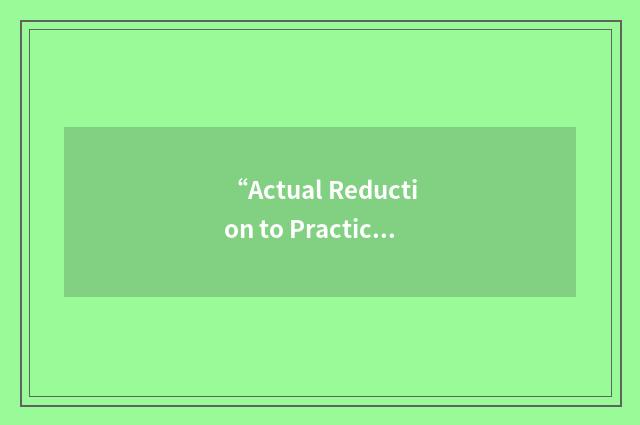 “Actual Reduction to Practic...